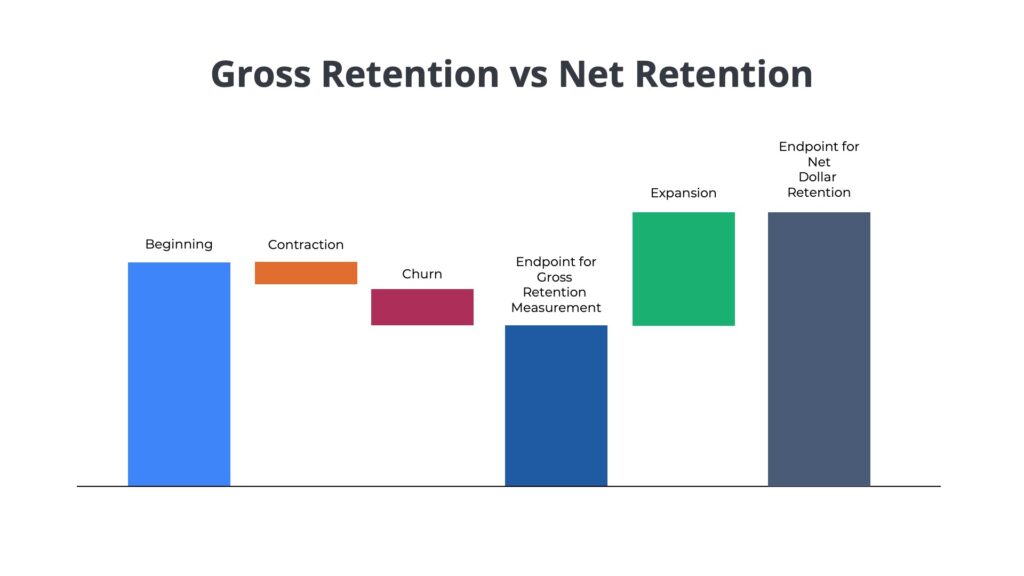 Gross Retention vs Net Retention

Beginning

Contraction

Churn

Endpoint for Gross Retention Measurement

Expansion

Endpoint for Net Dollar Retention